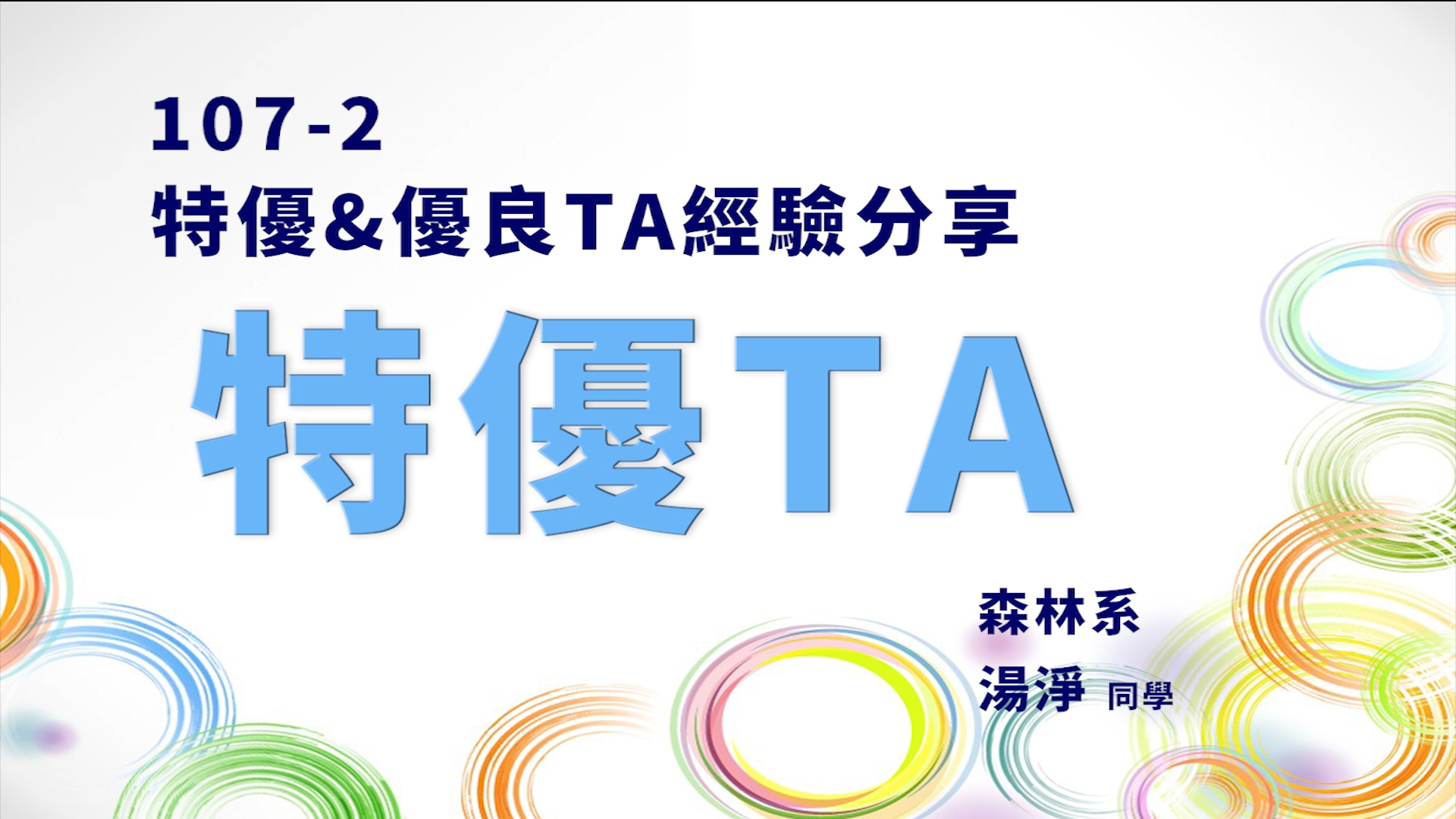 107-2
特優&優良TA經驗分享

特優TA

森林系
湯淨 同學